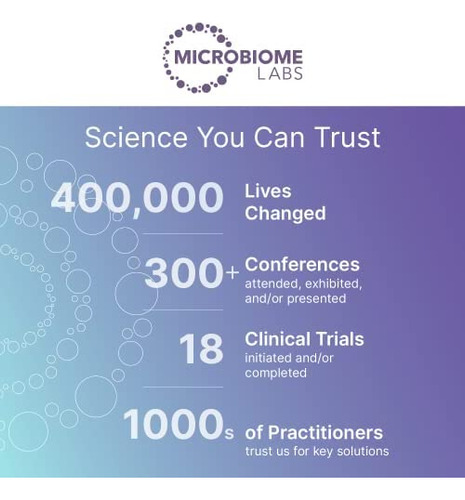 MICROBIOME LABS

Science You Can Trust

400,000 Lives Changed

300+ Conferences attended, exhibited, and/or presented

18 Clinical Trials initiated and/or completed

1000s of Practitioners trust us for key solutions